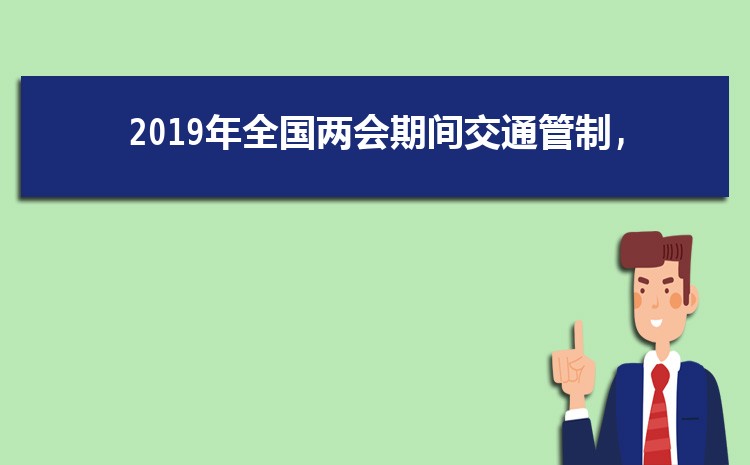 2019年全国两会期间交通管制，